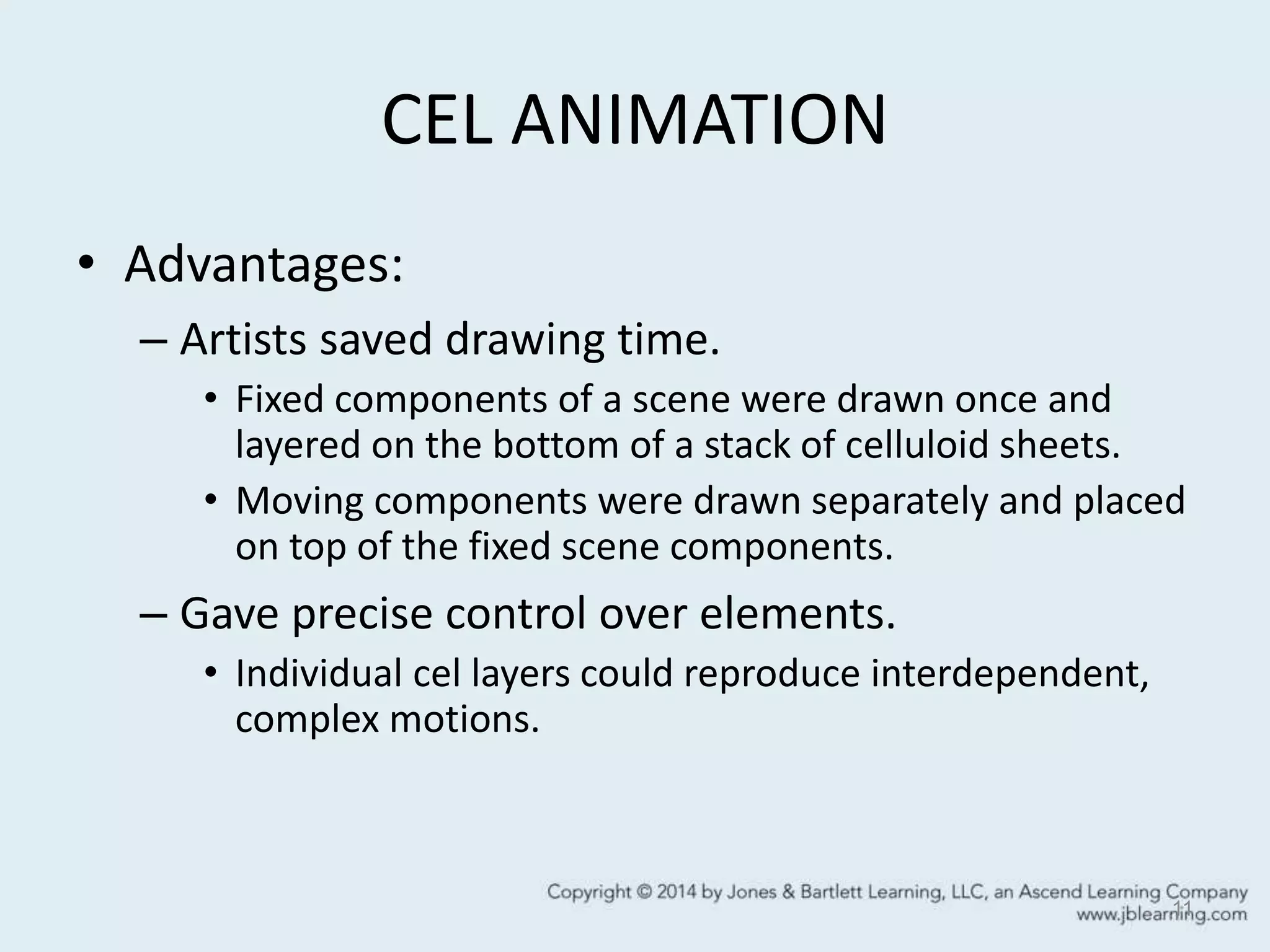 CEL ANIMATION

• Advantages:

– Artists saved drawing time.

• Fixed components of a scene were drawn once and layered on the bottom of a stack of celluloid sheets.

• Moving components were drawn separately and placed on top of the fixed scene components.

– Gave precise control over elements.

• Individual cel layers could reproduce interdependent, complex motions.

Copyright © 2014 by Jones & Bartlett Learning, LLC, an Ascend Learning Company
www.jblearning.com

11